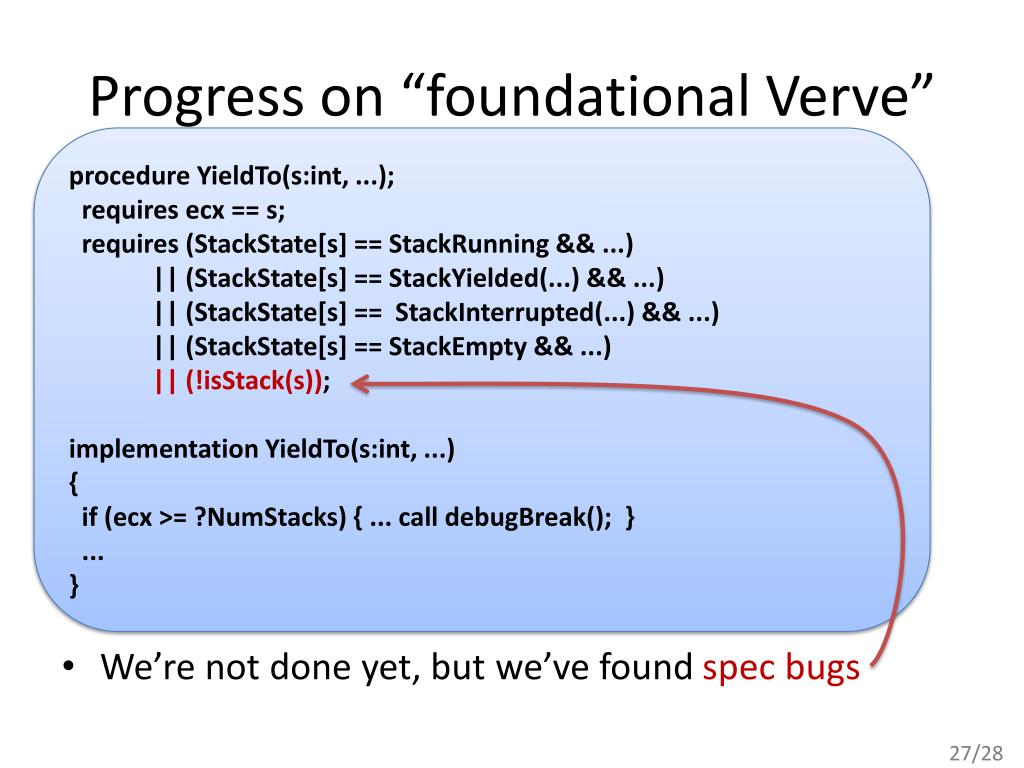 Progress on “foundational Verve”

procedure YieldTo(s:int, ...);
requires ecx == s;
requires (StackState[s] == StackRunning && ...)
|| (StackState[s] == StackYielded(...) && ...)
|| (StackState[s] == StackInterrupted(...) && ...)
|| (StackState[s] == StackEmpty && ...)
|| (!isStack(s));

implementation YieldTo(s:int, ...)
{
if (ecx >= ?NumStacks) { ... call debugBreak(); }
...
}

• We’re not done yet, but we’ve found spec bugs

27/28